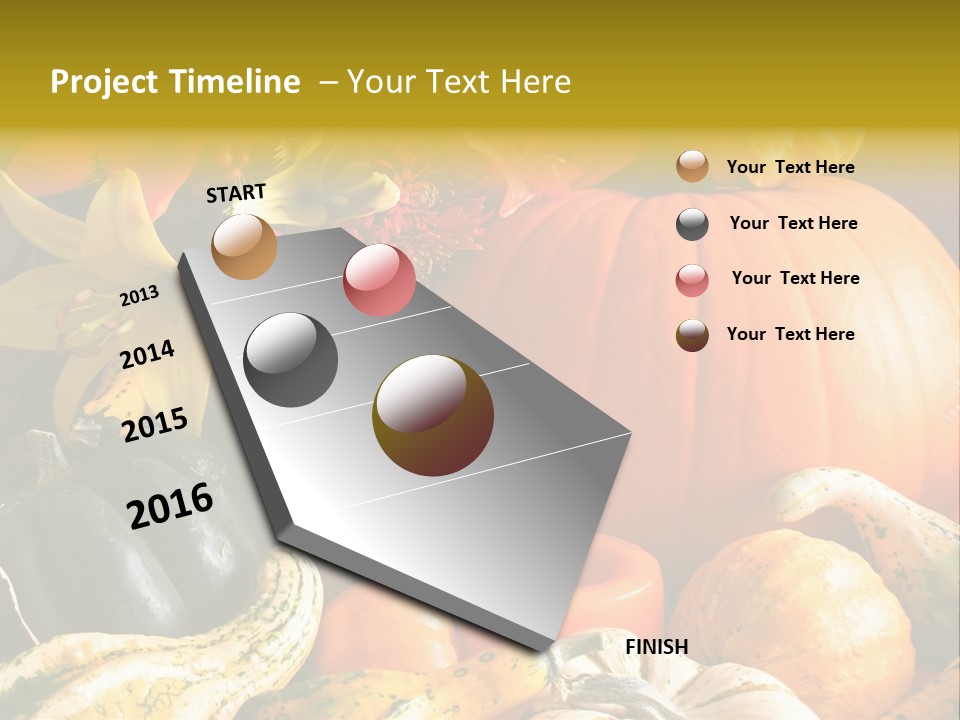 Project Timeline – Your Text Here

START

2013

2014

2015

2016

FINISH

Your Text Here

Your Text Here

Your Text Here

Your Text Here